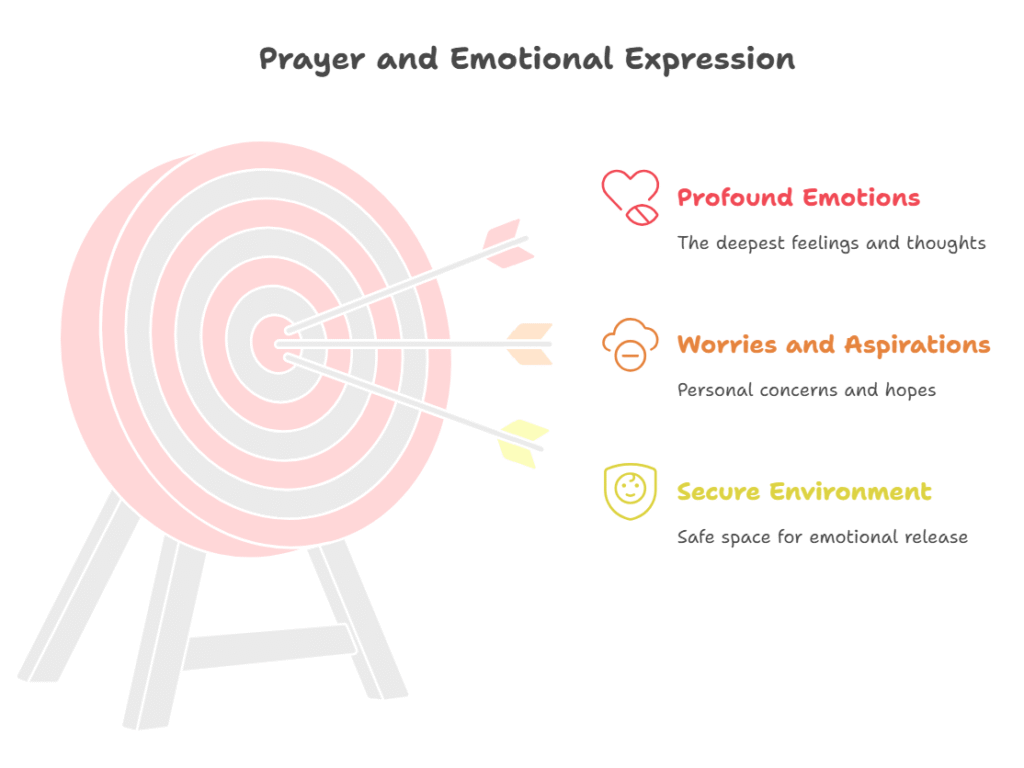 Prayer and Emotional Expression

Profound Emotions

The deepest feelings and thoughts

Worries and Aspirations

Personal concerns and hopes

Secure Environment

Safe space for emotional release